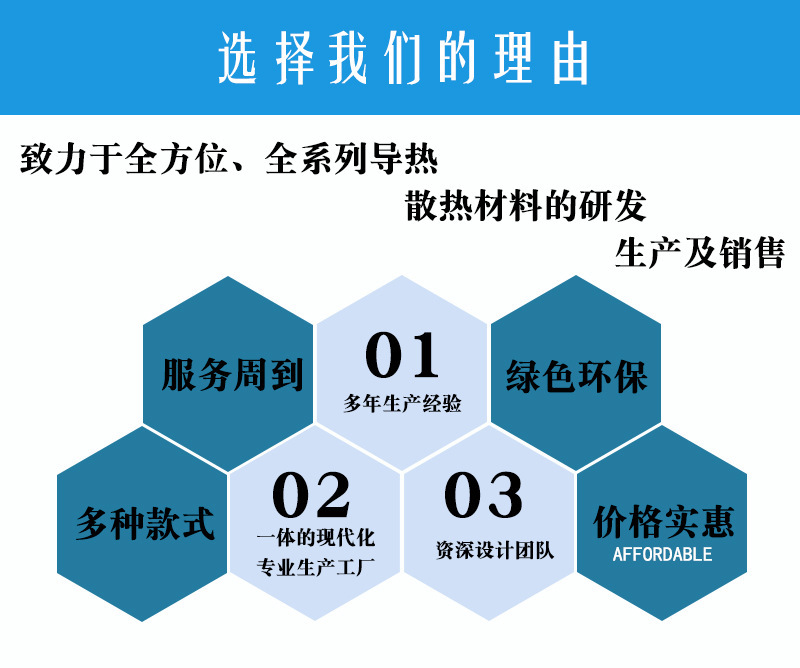 选择我们的理由

致力于全方位、全系列导热
散热材料的研发
生产及销售

服务周到

01
多年生产经验

绿色环保

多种款式

02
一体的现代化
专业生产工厂

03
资深设计团队

价格实惠
AFFORDABLE